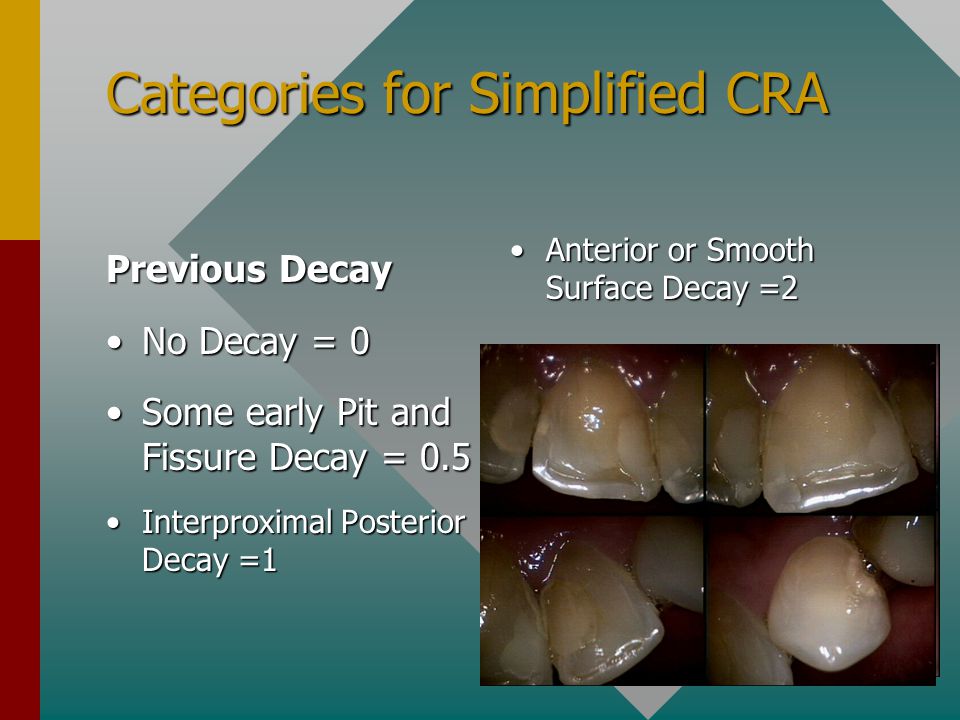 Categories for Simplified CRA

Previous Decay

• No Decay = 0

• Some early Pit and Fissure Decay = 0.5

• Interproximal Posterior Decay =1

• Anterior or Smooth Surface Decay =2